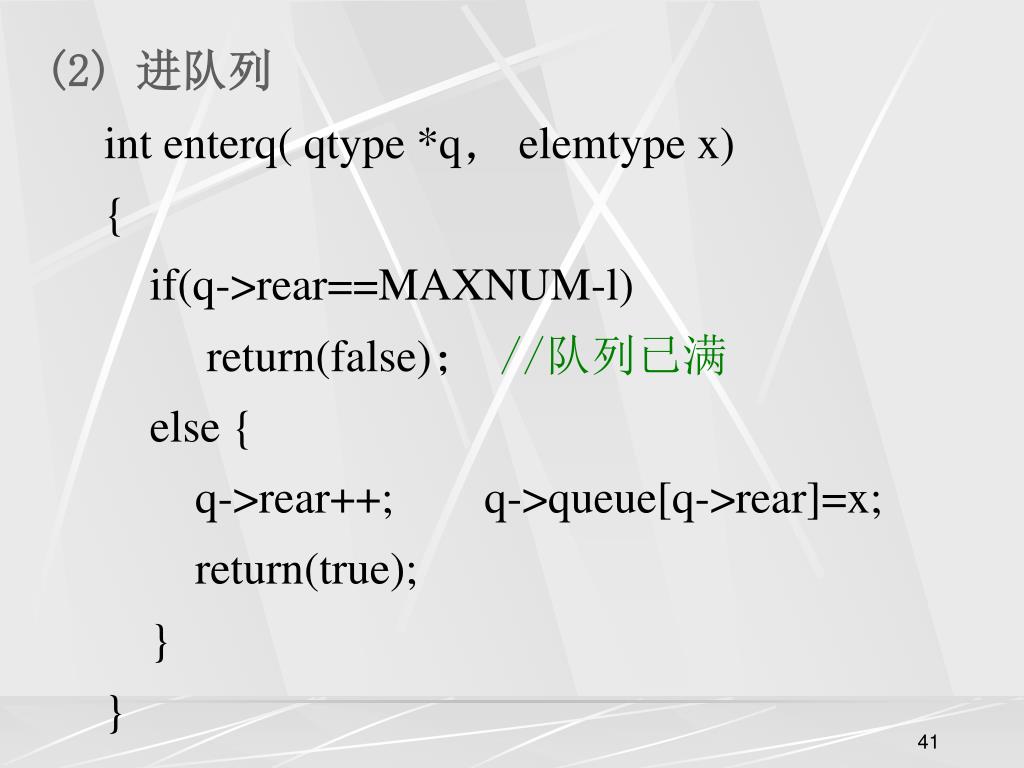 (2) 进队列

int enterq( qtype *q， elemtype x)

{

if(q->rear==MAXNUM-l)

return(false)； //队列已满

else {

q->rear++; q->queue[q->rear]=x;

return(true);

}

}

41